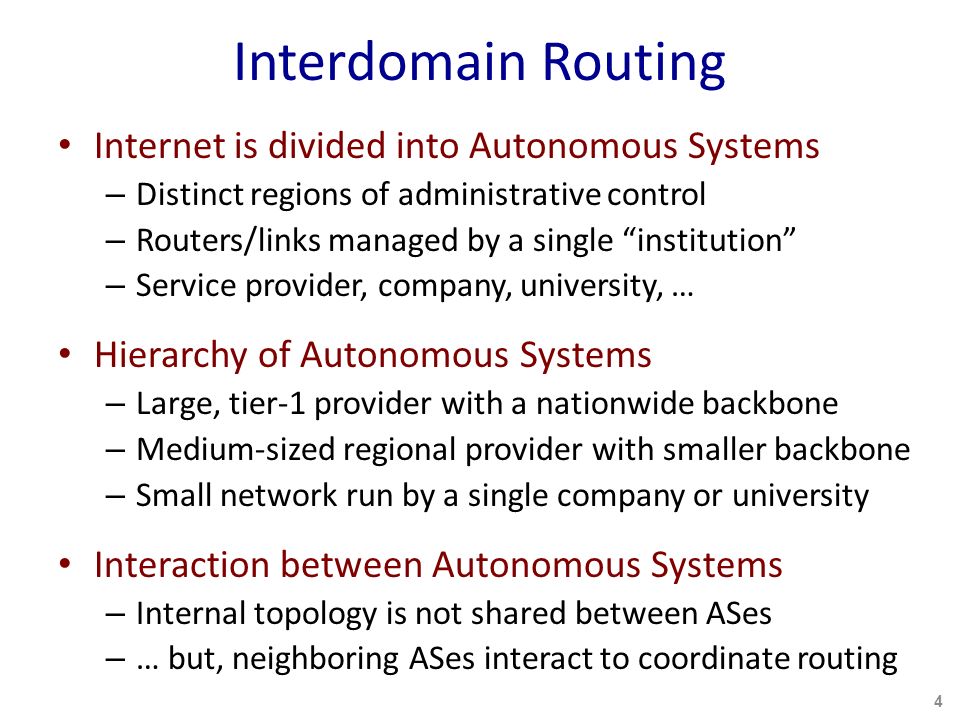 Interdomain Routing

• Internet is divided into Autonomous Systems
– Distinct regions of administrative control
– Routers/links managed by a single “institution”
– Service provider, company, university, …

• Hierarchy of Autonomous Systems
– Large, tier-1 provider with a nationwide backbone
– Medium-sized regional provider with smaller backbone
– Small network run by a single company or university

• Interaction between Autonomous Systems
– Internal topology is not shared between ASes
– … but, neighboring ASes interact to coordinate routing

4